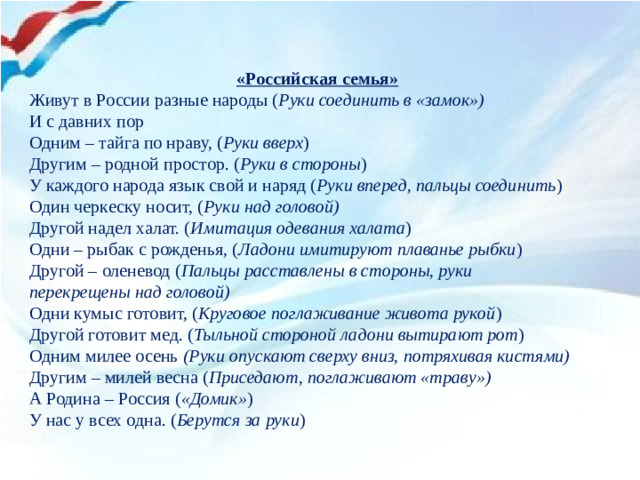 «Российская семья»

Живут в России разные народы (Руки соединить в «замок»)
И с давних пор
Одним – тайга по нраву, (Руки вверх)
Другим – родной простор. (Руки в стороны)
У каждого народа язык свой и наряд (Руки вперед, пальцы соединить)
Один черкеску носит, (Руки над головой)
Другой надел халат. (Имитация одевания халата)
Одни – рыбак с рожденья, (Ладони имитируют плаванье рыбки)
Другой – оленевод (Пальцы расставлены в стороны, руки перекрещены над головой)
Одни кумыс готовит, (Круговое поглаживание живота рукой)
Другой готовит мед. (Тыльной стороной ладони вытирают рот)
Одним милее осень (Руки опускают сверху вниз, потряхивая кистями)
Другим – милей весна (Приседают, поглаживают «траву»)
А Родина – Россия («Домик»)
У нас у всех одна. (Берутся за руки)